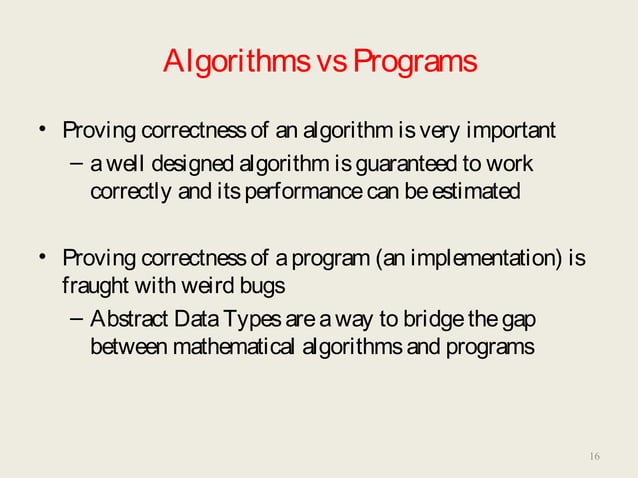 Algorithms vs Programs

• Proving correctness of an algorithm is very important
– a well designed algorithm is guaranteed to work correctly and its performance can be estimated

• Proving correctness of a program (an implementation) is fraught with weird bugs
– Abstract Data Types are a way to bridge the gap between mathematical algorithms and programs

16